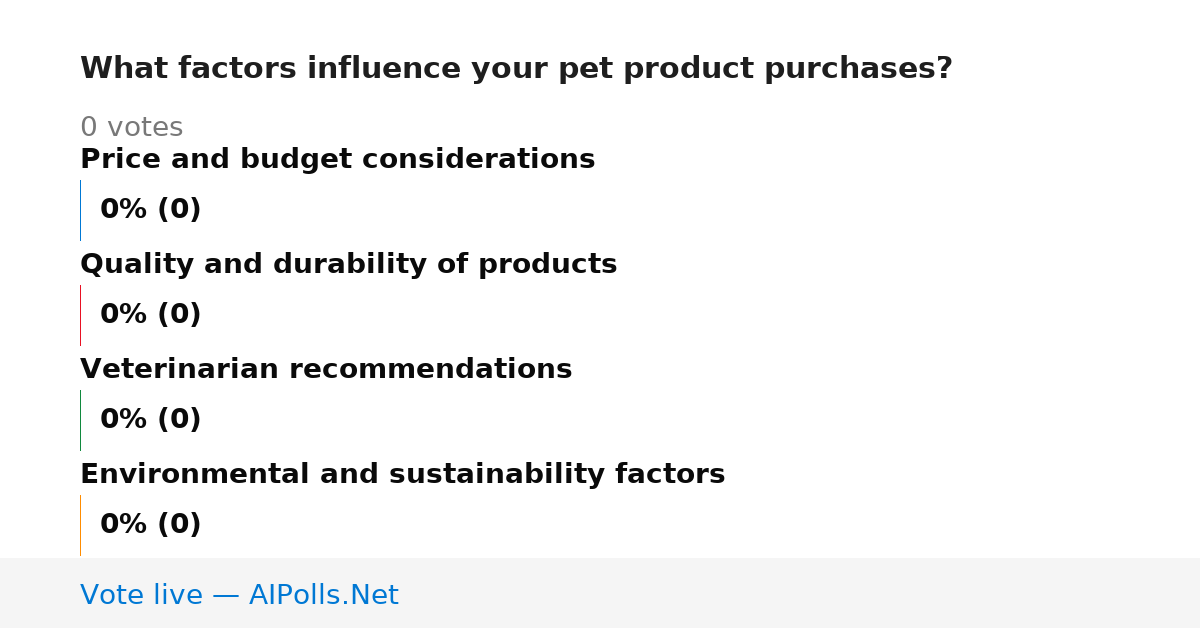 What factors influence your pet product purchases?

0 votes

Price and budget considerations

0% (0)

Quality and durability of products

0% (0)

Veterinarian recommendations

0% (0)

Environmental and sustainability factors

0% (0)

Vote live — AIPolls.Net